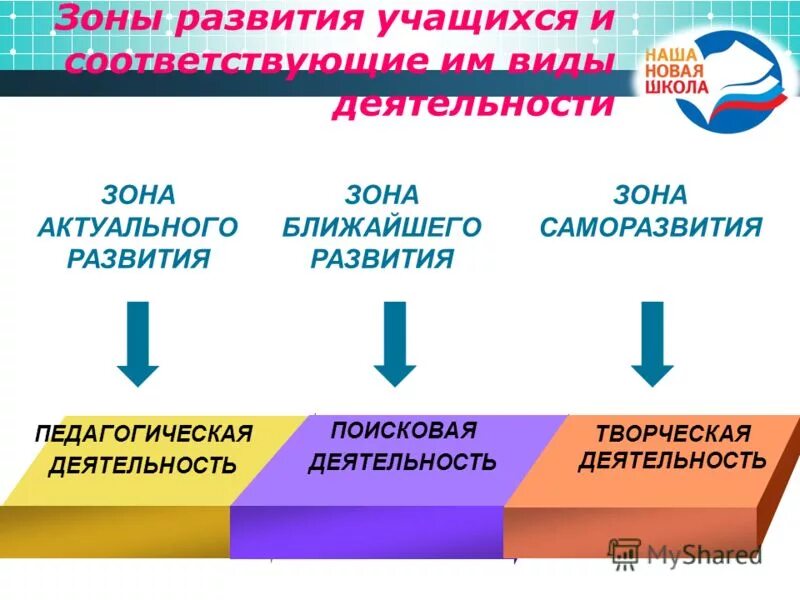 Зоны развития учащихся и соответствующие им виды деятельности

НАША НОВАЯ ШКОЛА

ЗОНА АКТУАЛЬНОГО РАЗВИТИЯ

ЗОНА БЛИЖАЙШЕГО РАЗВИТИЯ

ЗОНА САМОРАЗВИТИЯ

ПЕДАГОГИЧЕСКАЯ ДЕЯТЕЛЬНОСТЬ

ПОИСКОВАЯ ДЕЯТЕЛЬНОСТЬ

ТВОРЧЕСКАЯ ДЕЯТЕЛЬНОСТЬ

MyShared